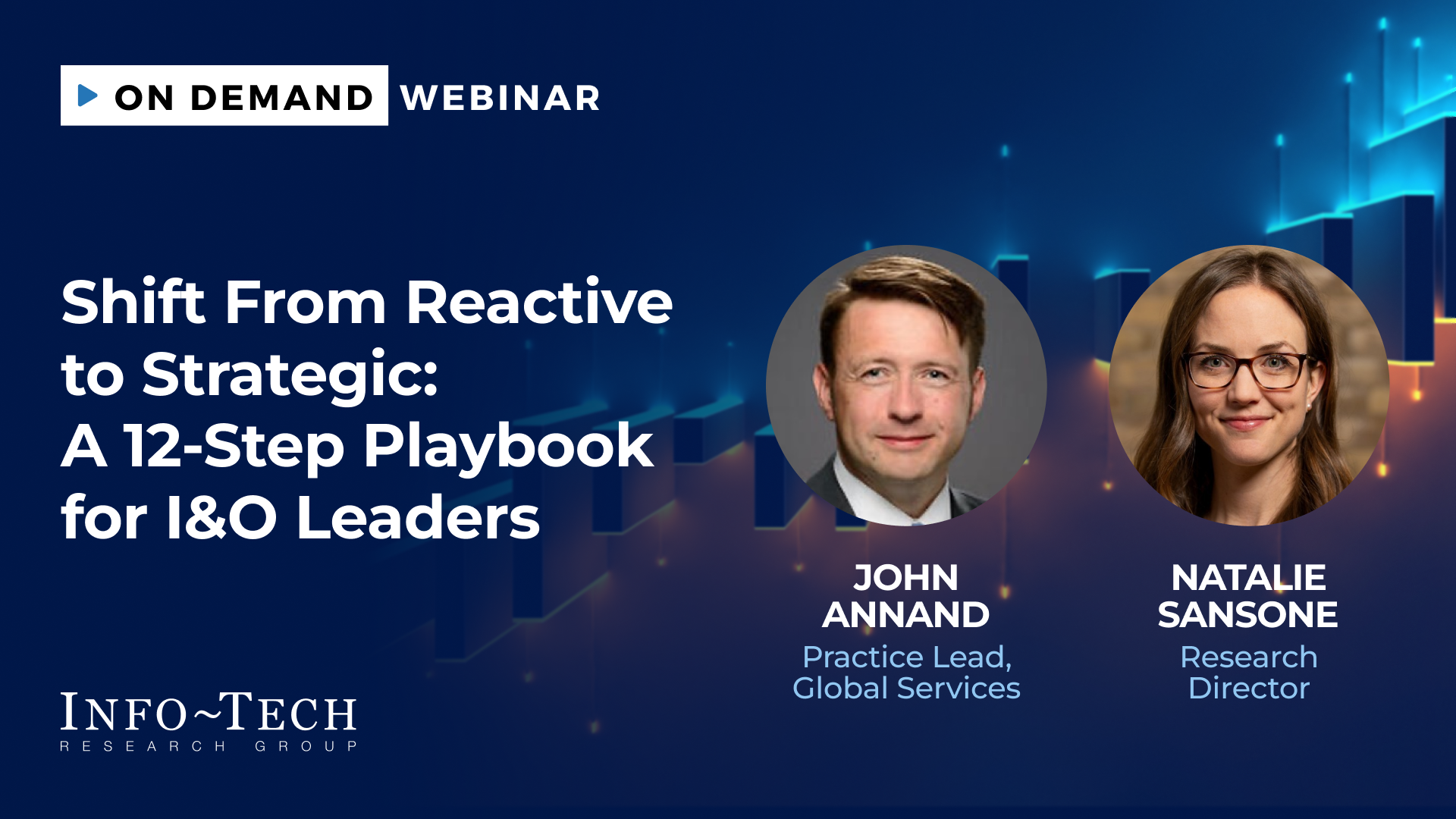 ON DEMAND WEBINAR

Shift From Reactive to Strategic: A 12-Step Playbook for I&O Leaders

JOHN ANNAND
Practice Lead, Global Services

NATALIE SANSONE
Research Director

INFO~TECH
RESEARCH GROUP